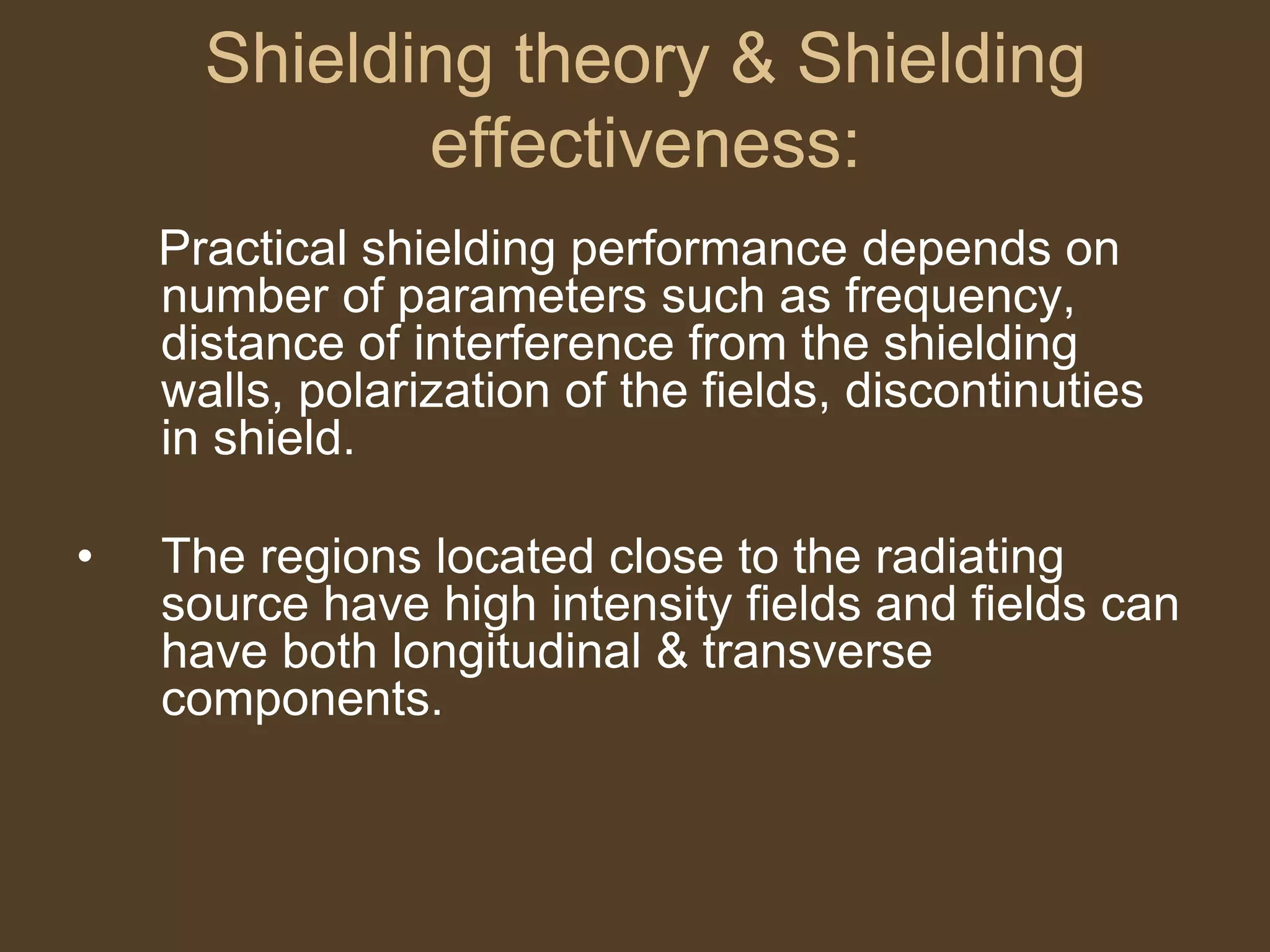 Shielding theory & Shielding effectiveness:

Practical shielding performance depends on number of parameters such as frequency, distance of interference from the shielding walls, polarization of the fields, discontinuties in shield.

• The regions located close to the radiating source have high intensity fields and fields can have both longitudinal & transverse components.